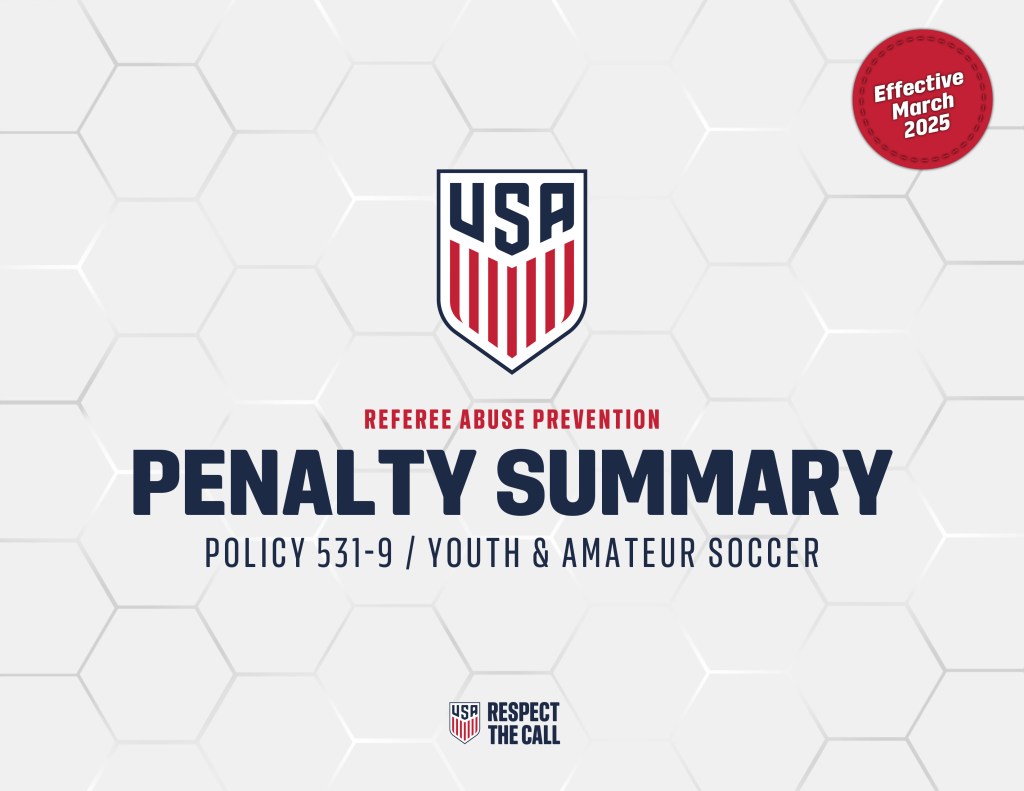 Effective March 2025

USA

REFEREE ABUSE PREVENTION

PENALTY SUMMARY

POLICY 531-9 / YOUTH & AMATEUR SOCCER

USA RESPECT THE CALL